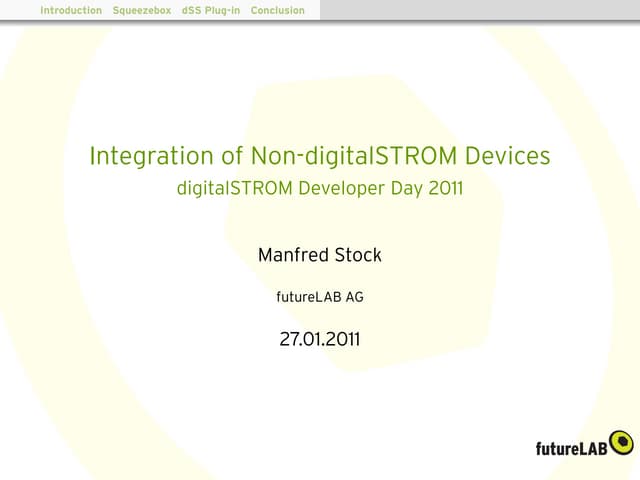 Introduction Squeezebox dSS Plug-in Conclusion

Integration of Non-digitalSTROM Devices
digitalSTROM Developer Day 2011

Manfred Stock

futureLAB AG

27.01.2011

futureLAB